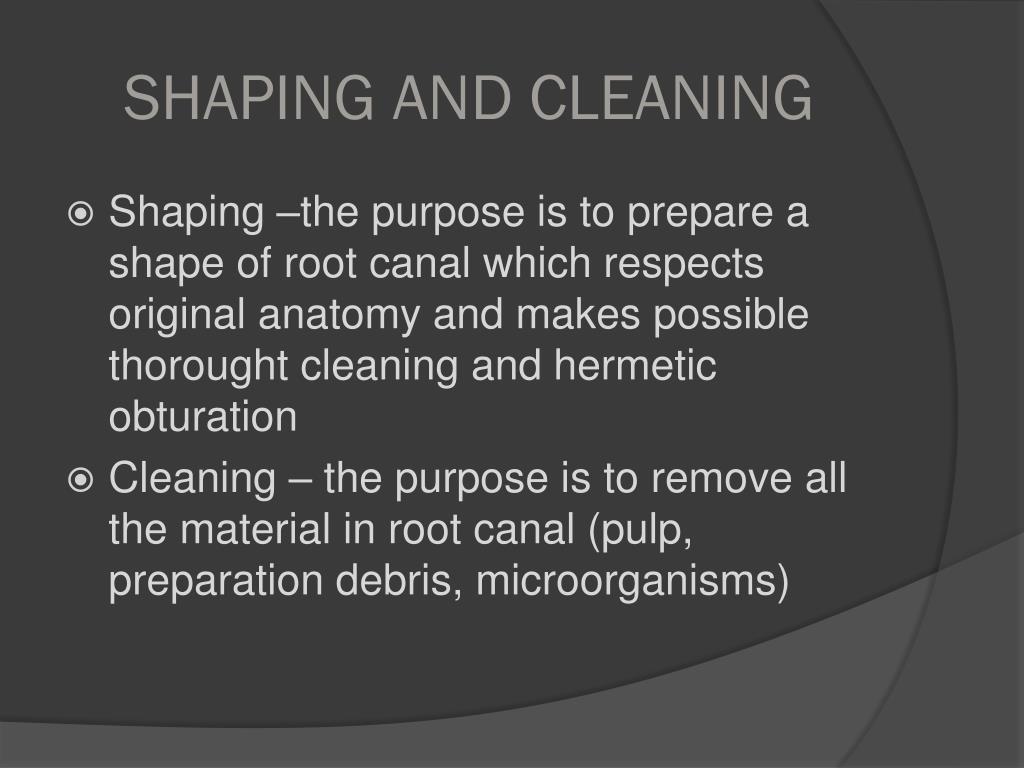 SHAPING AND CLEANING

Shaping –the purpose is to prepare a shape of root canal which respects original anatomy and makes possible thorought cleaning and hermetic obturation

Cleaning – the purpose is to remove all the material in root canal (pulp, preparation debris, microorganisms)